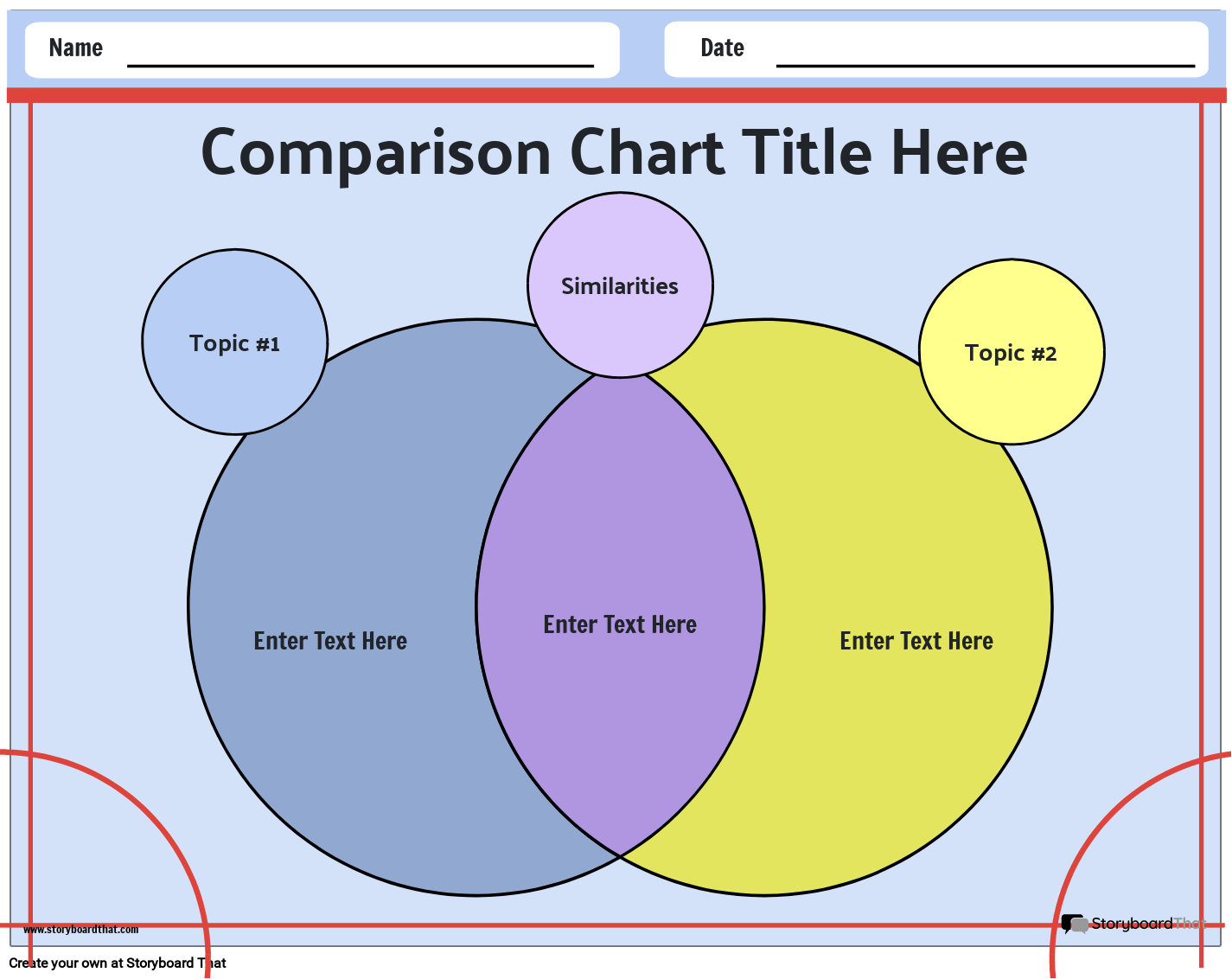 Name

Date

Comparison Chart Title Here

Topic #1

Similarities

Topic #2

Enter Text Here

Enter Text Here

Enter Text Here

www.storyboardthat.com

StoryboardThat

Create your own at Storyboard That